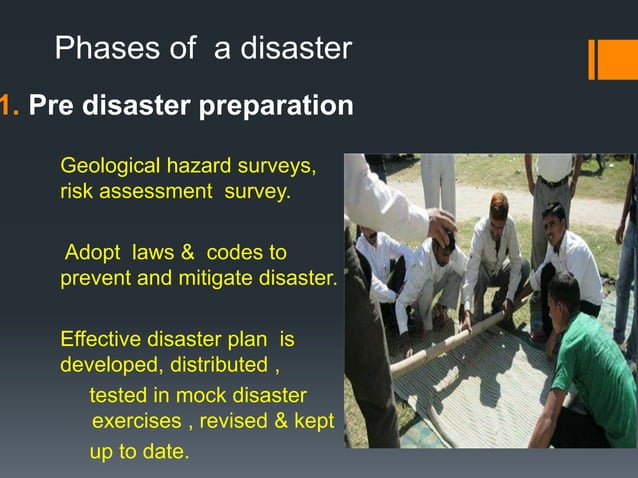 Phases of a disaster

1. Pre disaster preparation

Geological hazard surveys, risk assessment survey.

Adopt laws & codes to prevent and mitigate disaster.

Effective disaster plan is developed, distributed , tested in mock disaster exercises , revised & kept up to date.